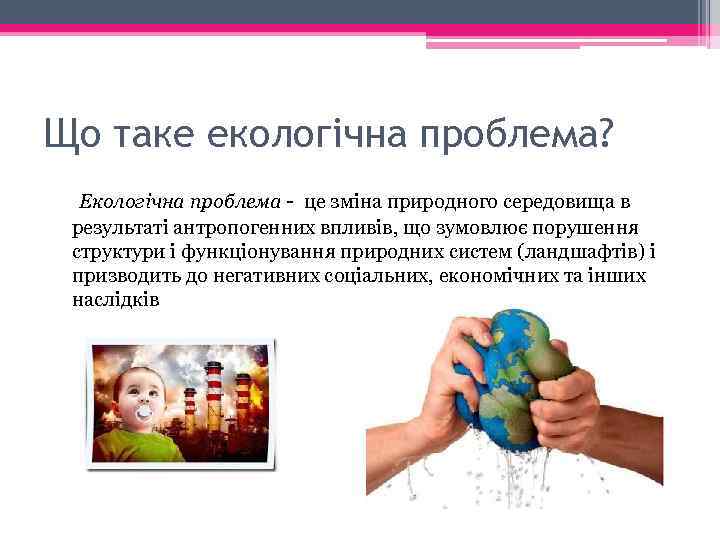 Що таке екологічна проблема?

Екологічна проблема - це зміна природного середовища в результаті антропогенних впливів, що зумовлює порушення структури і функціонування природних систем (ландшафтів) і призводить до негативних соціальних, економічних та інших наслідків